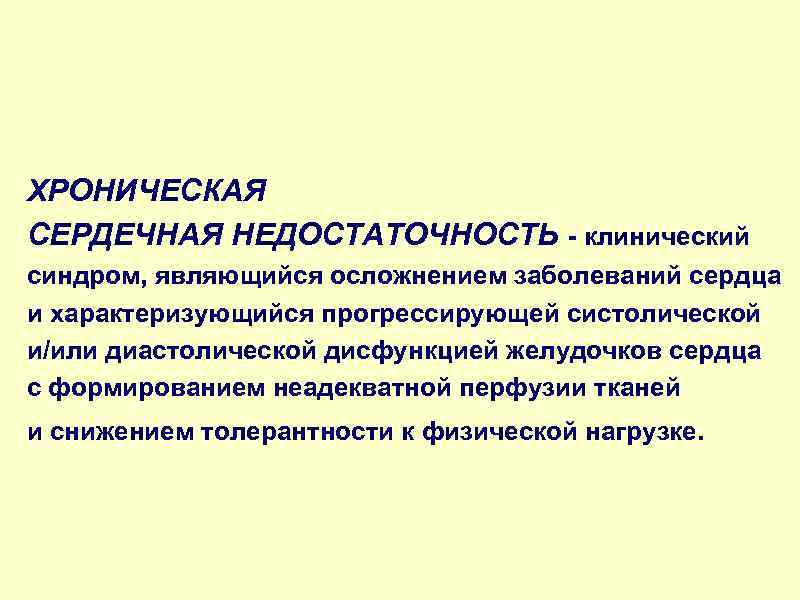 ХРОНИЧЕСКАЯ СЕРДЕЧНАЯ НЕДОСТАТОЧНОСТЬ - клинический синдром, являющийся осложнением заболеваний сердца и характеризующийся прогрессирующей систолической и/или диастолической дисфункцией желудочков сердца с формированием неадекватной перфузии тканей и снижением толерантности к физической нагрузке.